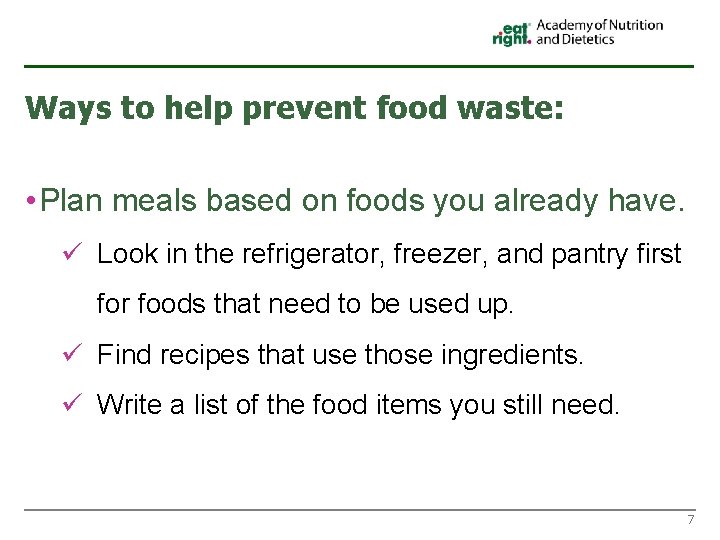 eat right. Academy of Nutrition and Dietetics

Ways to help prevent food waste:

• Plan meals based on foods you already have.

✓ Look in the refrigerator, freezer, and pantry first for foods that need to be used up.

✓ Find recipes that use those ingredients.

✓ Write a list of the food items you still need.

7